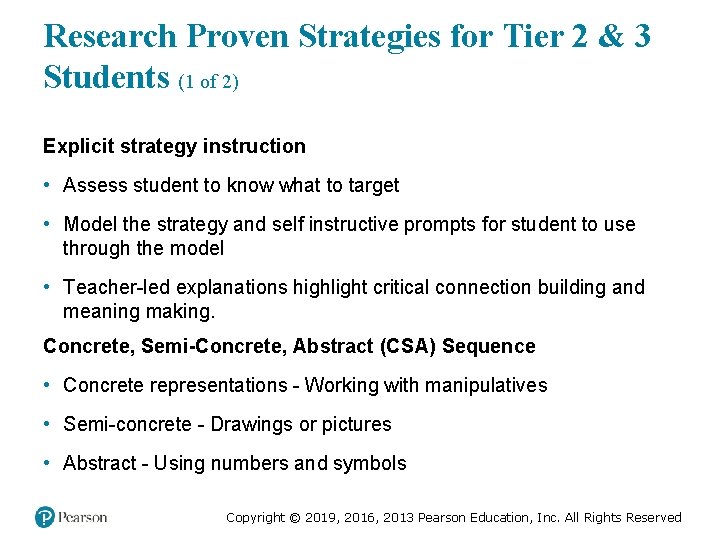 Research Proven Strategies for Tier 2 & 3 Students (1 of 2)

Explicit strategy instruction

• Assess student to know what to target

• Model the strategy and self instructive prompts for student to use through the model

• Teacher-led explanations highlight critical connection building and meaning making.

Concrete, Semi-Concrete, Abstract (CSA) Sequence

• Concrete representations - Working with manipulatives

• Semi-concrete - Drawings or pictures

• Abstract - Using numbers and symbols

Pearson

Copyright © 2019, 2016, 2013 Pearson Education, Inc. All Rights Reserved